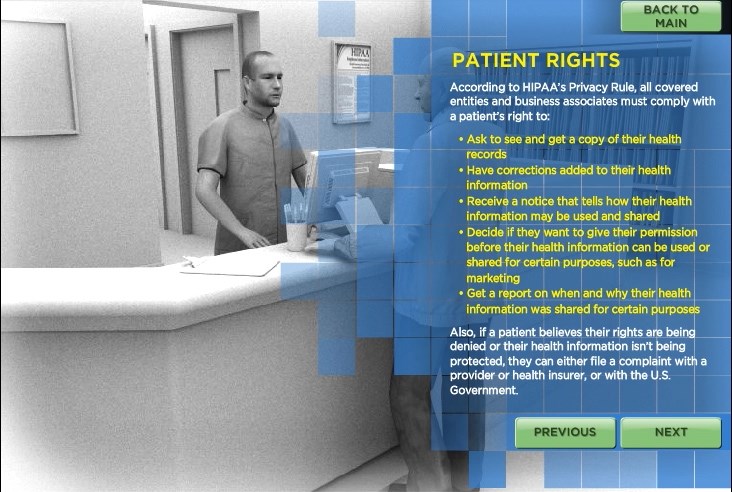 BACK TO MAIN

HIPAA

PATIENT RIGHTS

According to HIPAA's Privacy Rule, all covered entities and business associates must comply with a patient's right to:

• Ask to see and get a copy of their health records
• Have corrections added to their health information
• Receive a notice that tells how their health information may be used and shared
• Decide if they want to give their permission before their health information can be used or shared for certain purposes, such as for marketing
• Get a report on when and why their health information was shared for certain purposes

Also, if a patient believes their rights are being denied or their health information isn't being protected, they can either file a complaint with a provider or health insurer, or with the U.S. Government.

PREVIOUS

NEXT